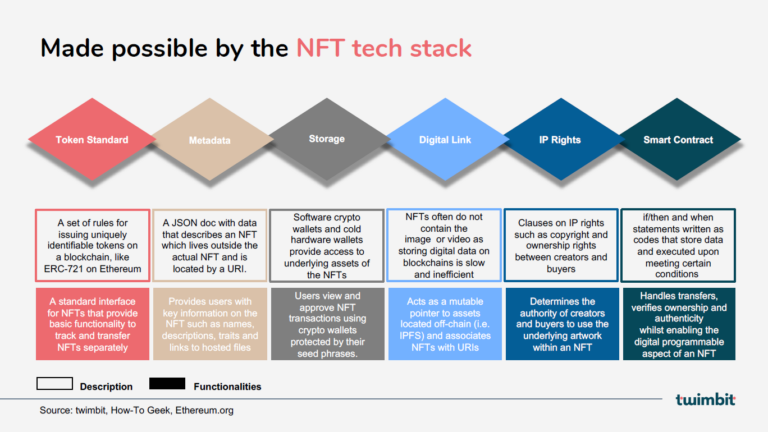 Made possible by the NFT tech stack

Token Standard

Metadata

Storage

Digital Link

IP Rights

Smart Contract

A set of rules for issuing uniquely identifiable tokens on a blockchain, like ERC-721 on Ethereum

A JSON doc with data that describes an NFT which lives outside the actual NFT and is located by a URI.

Software crypto wallets and cold hardware wallets provide access to underlying assets of the NFTs

NFTs often do not contain the image or video as storing digital data on blockchains is slow and inefficient

Clauses on IP rights such as copyright and ownership rights between creators and buyers

if/then and when statements written as codes that store data and executed upon meeting certain conditions

A standard interface for NFTs that provide basic functionality to track and transfer NFTs separately

Provides users with key information on the NFT such as names, descriptions, traits and links to hosted files

Users view and approve NFT transactions using crypto wallets protected by their seed phrases.

Acts as a mutable pointer to assets located off-chain (i.e. IPFS) and associates NFTs with URIs

Determines the authority of creators and buyers to use the underlying artwork within an NFT

Handles transfers, verifies ownership and authenticity whilst enabling the digital programmable aspect of an NFT

Description Functionalities

Source: twimbit, How-To Geek, Ethereum.org

twimbit